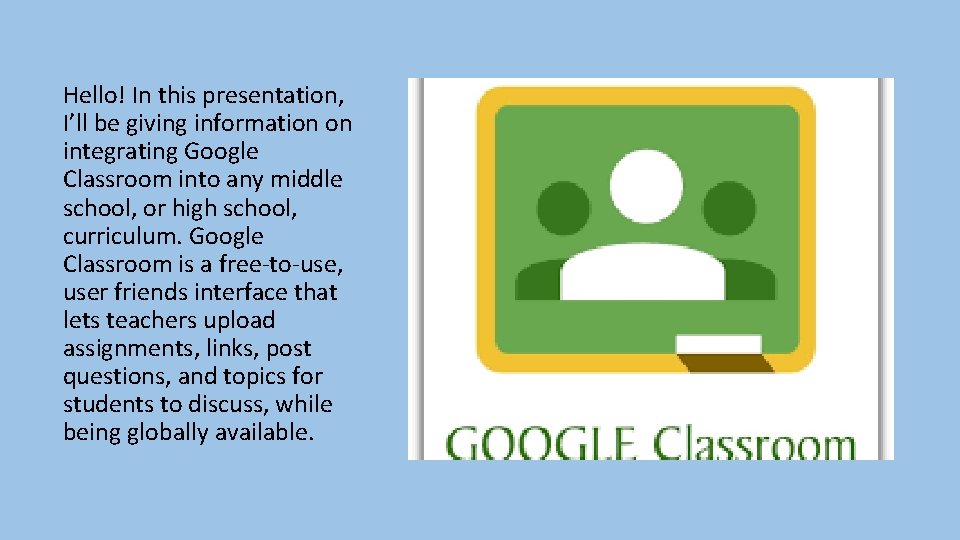 Hello! In this presentation, I'll be giving information on integrating Google Classroom into any middle school, or high school, curriculum. Google Classroom is a free-to-use, user friends interface that lets teachers upload assignments, links, post questions, and topics for students to discuss, while being globally available.

GOOGLE Classroom